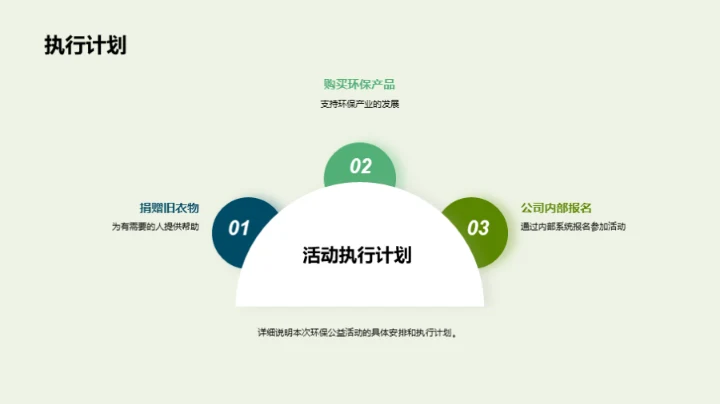 执行计划

购买环保产品

支持环保产业的发展

02

捐赠旧衣物

为有需要的人提供帮助

01

公司内部报名

通过内部系统报名参加活动

03

活动执行计划

详细说明本次环保公益活动的具体安排和执行计划。